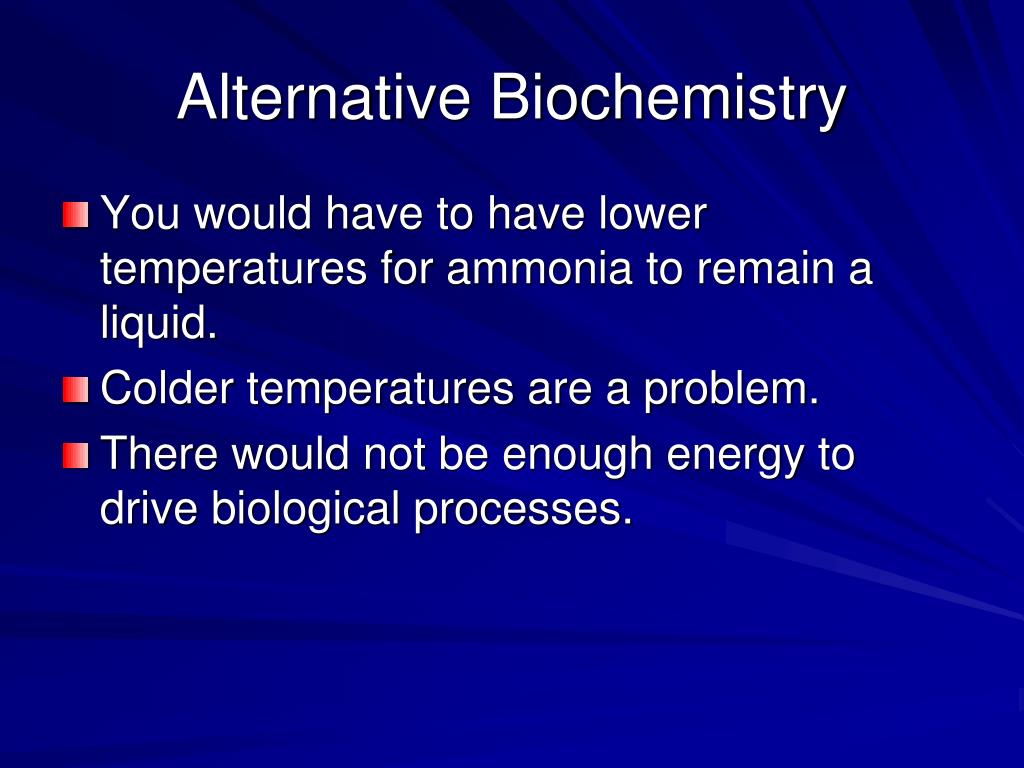 Alternative Biochemistry

You would have to have lower temperatures for ammonia to remain a liquid.

Colder temperatures are a problem.

There would not be enough energy to drive biological processes.